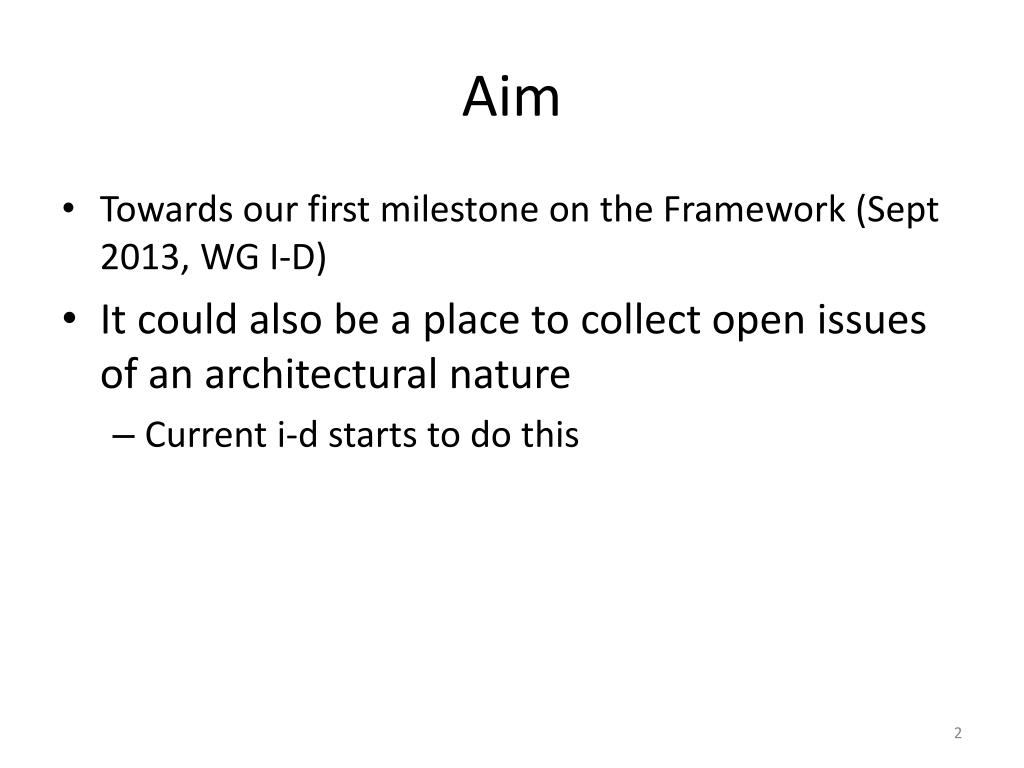 Aim

• Towards our first milestone on the Framework (Sept 2013, WG I-D)

• It could also be a place to collect open issues of an architectural nature

– Current i-d starts to do this

2